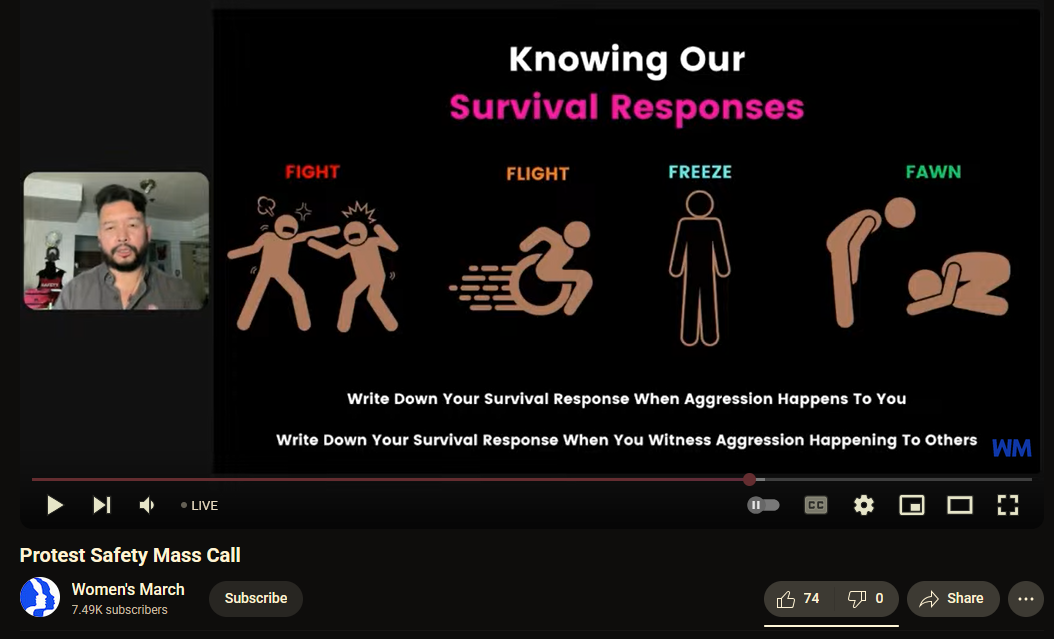 Knowing Our
Survival Responses

FIGHT
FLIGHT
FREEZE
FAWN

Write Down Your Survival Response When Aggression Happens To You

Write Down Your Survival Response When You Witness Aggression Happening To Others

WM

LIVE

CC

Protest Safety Mass Call

Women's March
7.49K subscribers

Subscribe

74
0
Share